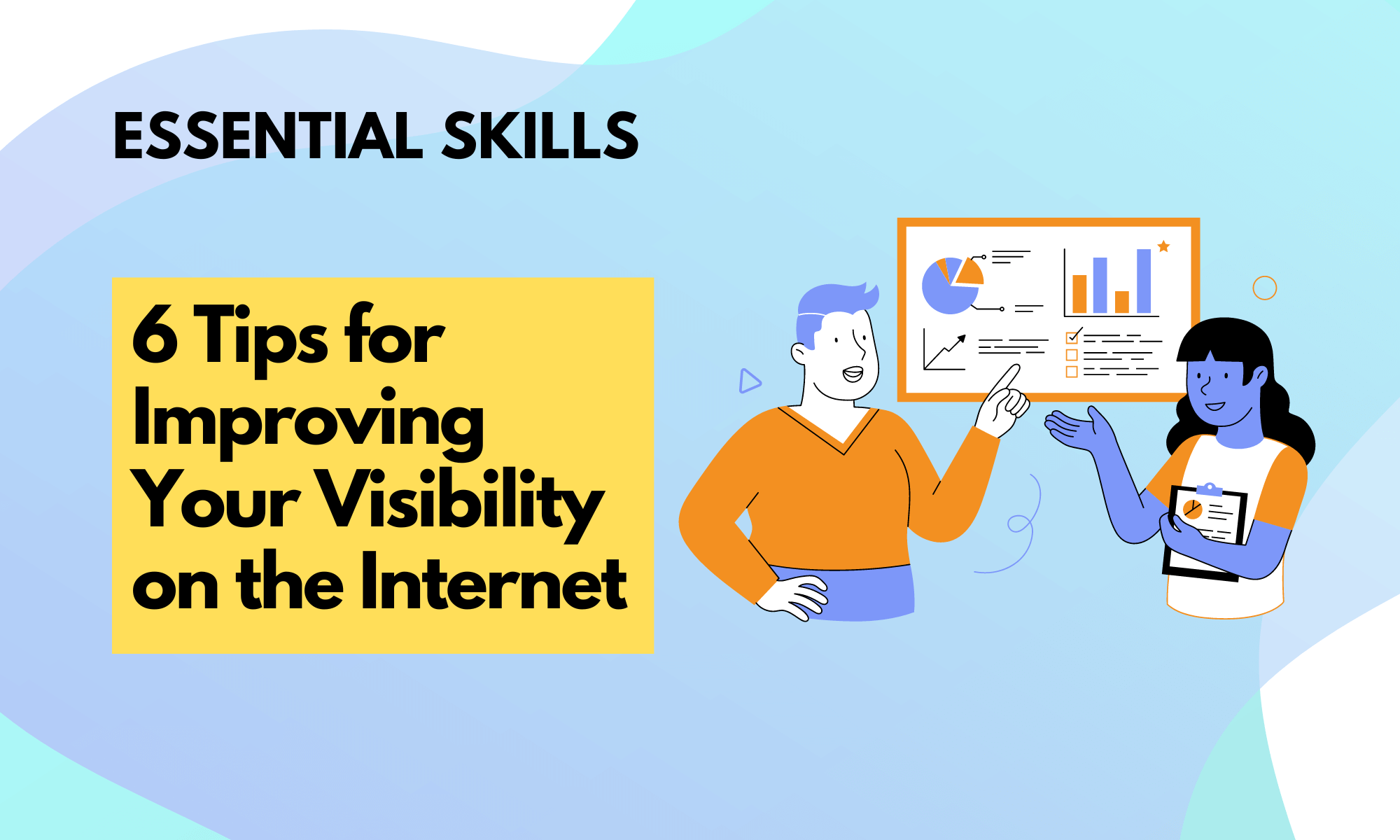 ESSENTIAL SKILLS

6 Tips for Improving Your Visibility on the Internet